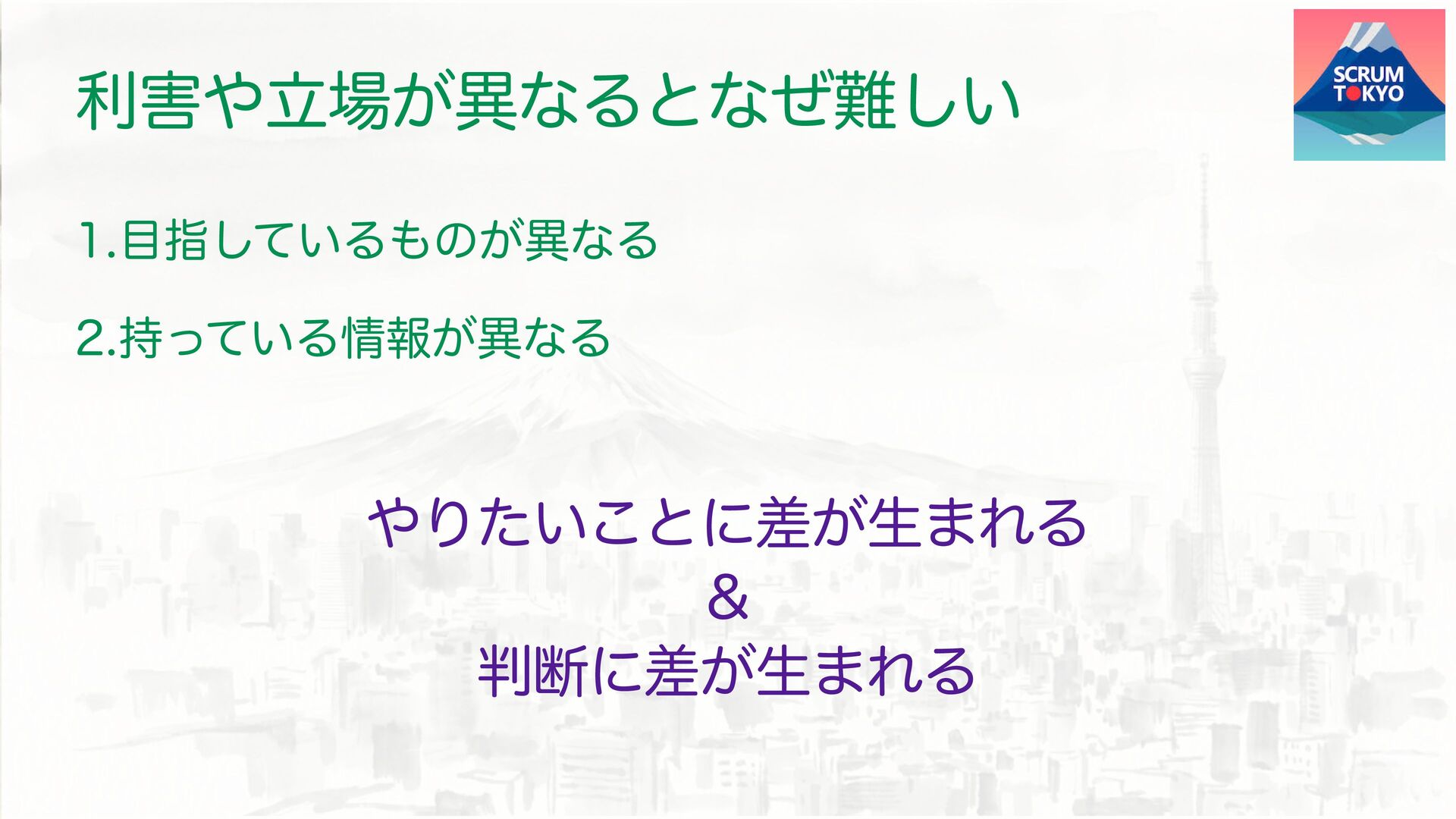 利害や立場が異なるとなぜ難しい

SCRUM TOKYO

1.目指しているものが異なる

2.持っている情報が異なる

やりたいことに差が生まれる
＆
判断に差が生まれる